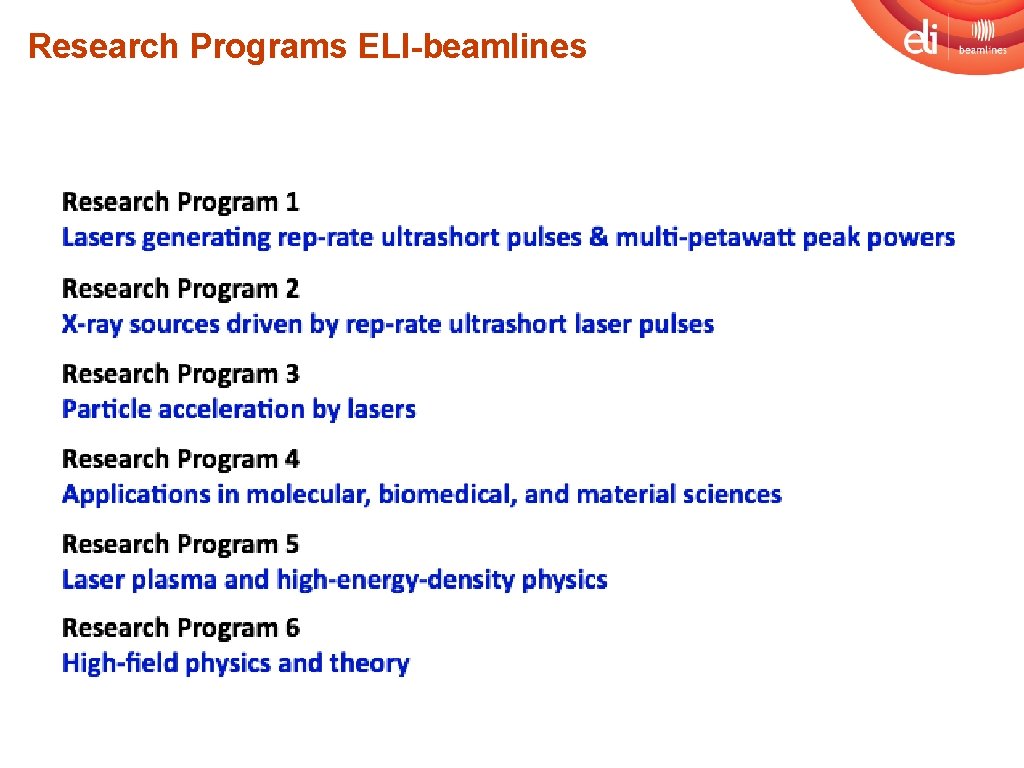 Research Programs ELI-beamlines

eli beamlines

Research Program 1
Lasers generating rep-rate ultrashort pulses & multi-petawatt peak powers

Research Program 2
X-ray sources driven by rep-rate ultrashort laser pulses

Research Program 3
Particle acceleration by lasers

Research Program 4
Applications in molecular, biomedical, and material sciences

Research Program 5
Laser plasma and high-energy-density physics

Research Program 6
High-field physics and theory